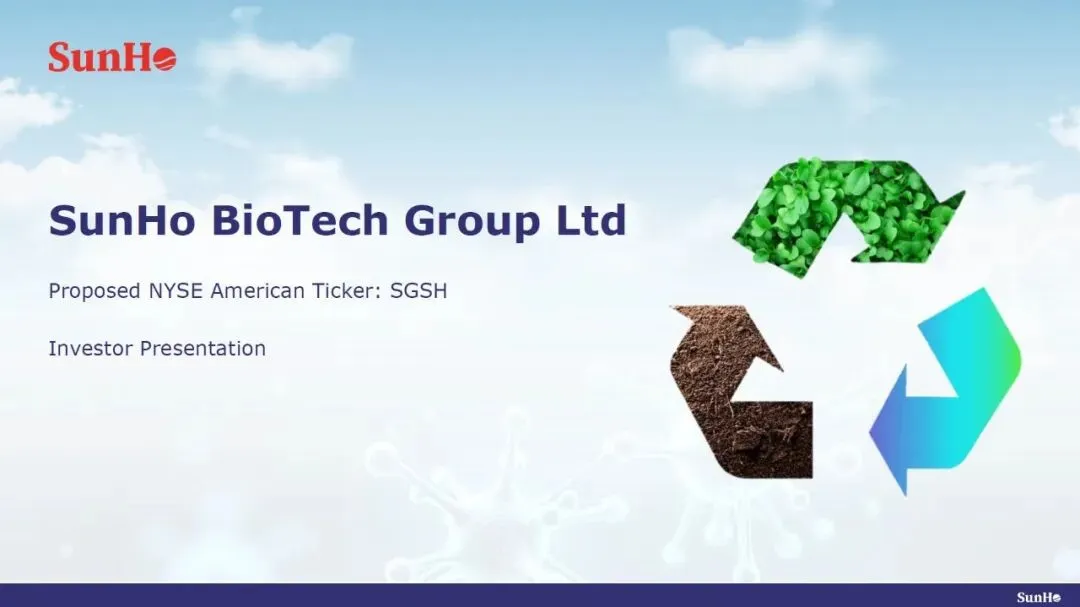 SunHo

SunHo BioTech Group Ltd

Proposed NYSE American Ticker: SGSH

Investor Presentation

SunHo